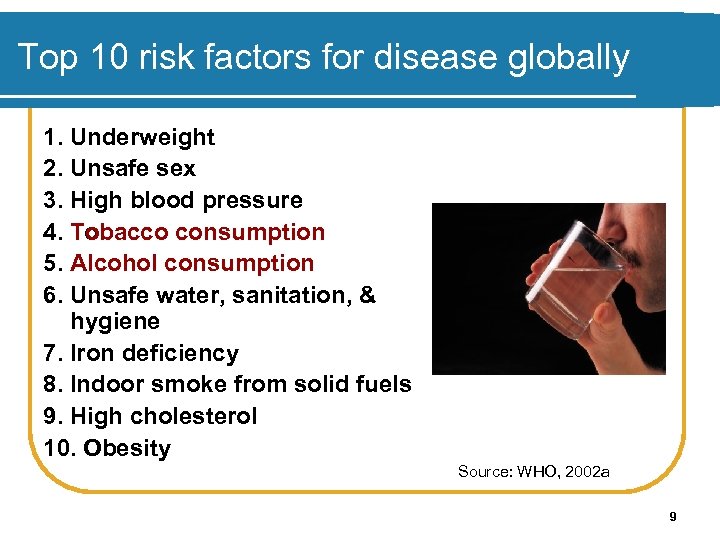 Top 10 risk factors for disease globally

1. Underweight
2. Unsafe sex
3. High blood pressure
4. Tobacco consumption
5. Alcohol consumption
6. Unsafe water, sanitation, & hygiene
7. Iron deficiency
8. Indoor smoke from solid fuels
9. High cholesterol
10. Obesity

Source: WHO, 2002a

9